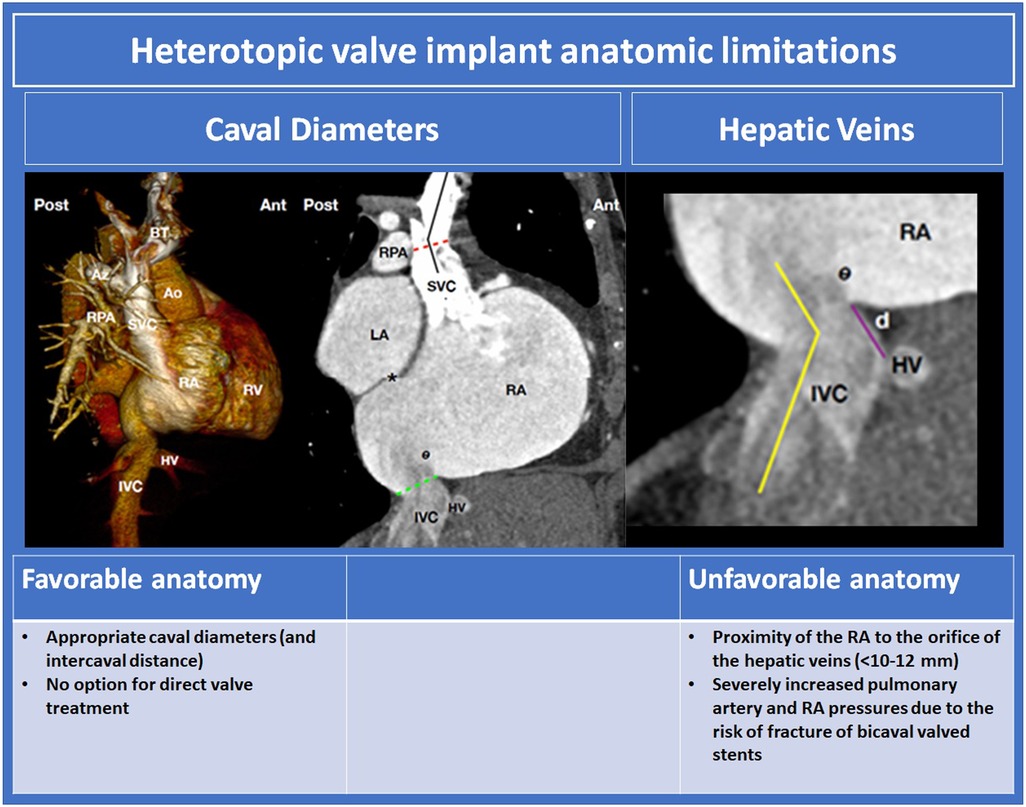 Heterotopic valve implant anatomic limitations

Caval Diameters

Hepatic Veins

Post

Ant

BT

Az

Ao

RPA

SVC

RA

RV

HV

IVC

Post

Ant

RPA

SVC

LA

*

RA

θ

IVC

HV

RA

θ

d

HV

IVC

| Favorable anatomy | | Unfavorable anatomy |
|---|---|---|
| • Appropriate caval diameters (and intercaval distance) • No option for direct valve treatment | | • Proximity of the RA to the orifice of the hepatic veins (<10-12 mm) • Severely increased pulmonary artery and RA pressures due to the risk of fracture of bicaval valved stents |